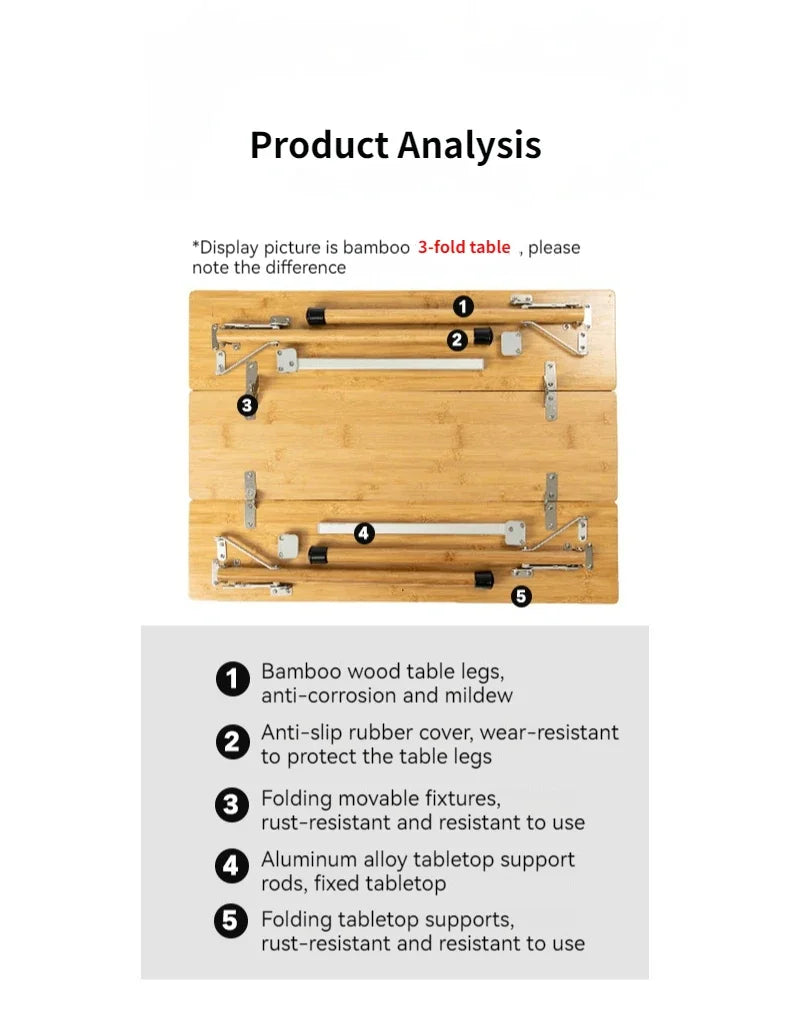 Product Analysis

*Display picture is bamboo 3-fold table , please note the difference

1

2

3

4

5

1 Bamboo wood table legs, anti-corrosion and mildew

2 Anti-slip rubber cover, wear-resistant to protect the table legs

3 Folding movable fixtures, rust-resistant and resistant to use

4 Aluminum alloy tabletop support rods, fixed tabletop

5 Folding tabletop supports, rust-resistant and resistant to use